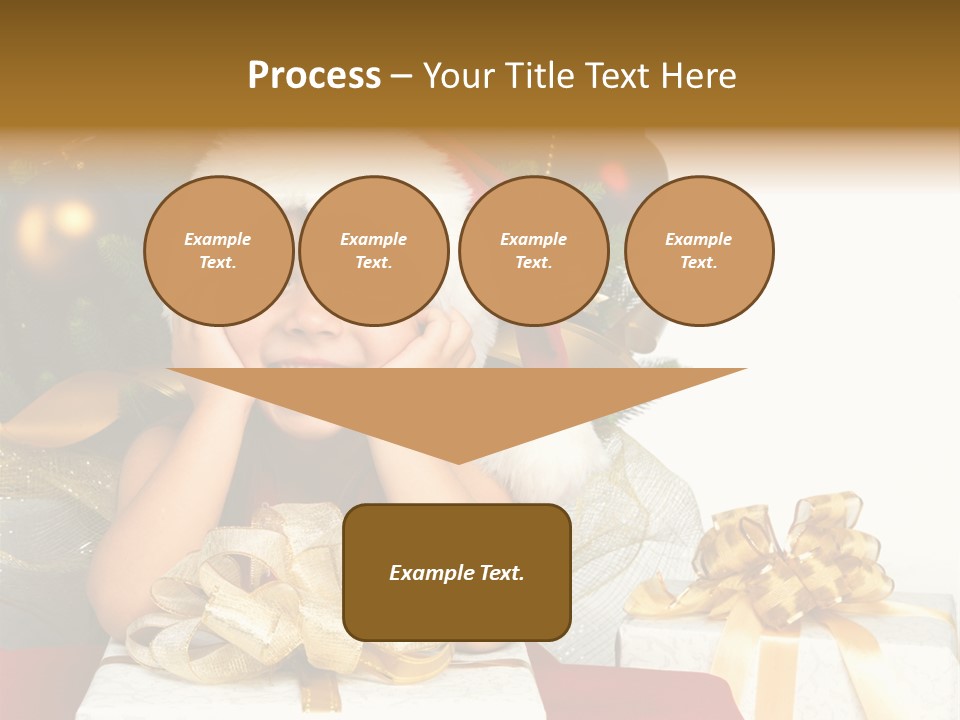 Process – Your Title Text Here

Example Text.

Example Text.

Example Text.

Example Text.

Example Text.